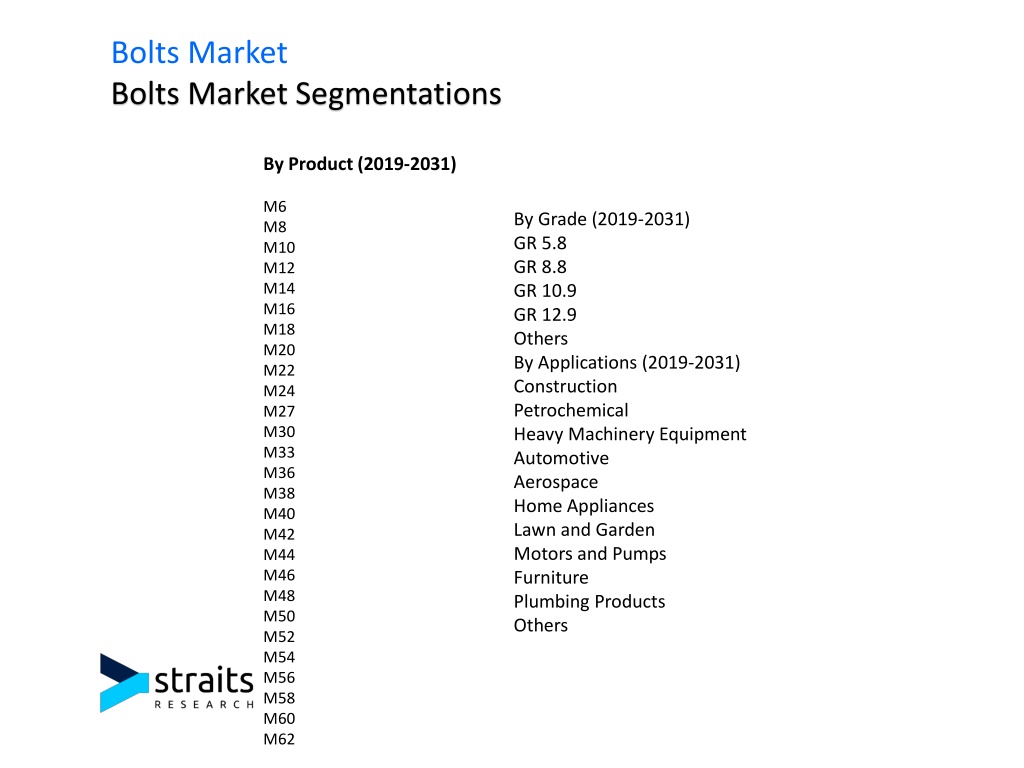 Bolts Market
Bolts Market Segmentations

By Product (2019-2031)

M6
M8
M10
M12
M14
M16
M18
M20
M22
M24
M27
M30
M33
M36
M38
M40
M42
M44
M46
M48
M50
M52
M54
M56
M58
M60
M62

By Grade (2019-2031)
GR 5.8
GR 8.8
GR 10.9
GR 12.9
Others
By Applications (2019-2031)
Construction
Petrochemical
Heavy Machinery Equipment
Automotive
Aerospace
Home Appliances
Lawn and Garden
Motors and Pumps
Furniture
Plumbing Products
Others

straits
RESEARCH